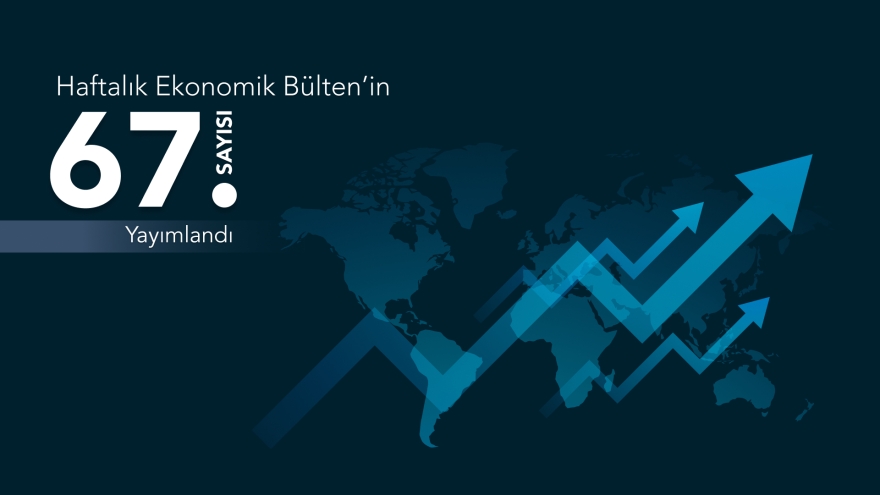 Haftalık Ekonomik Bülten'in

67. SAYISI

Yayımlandı